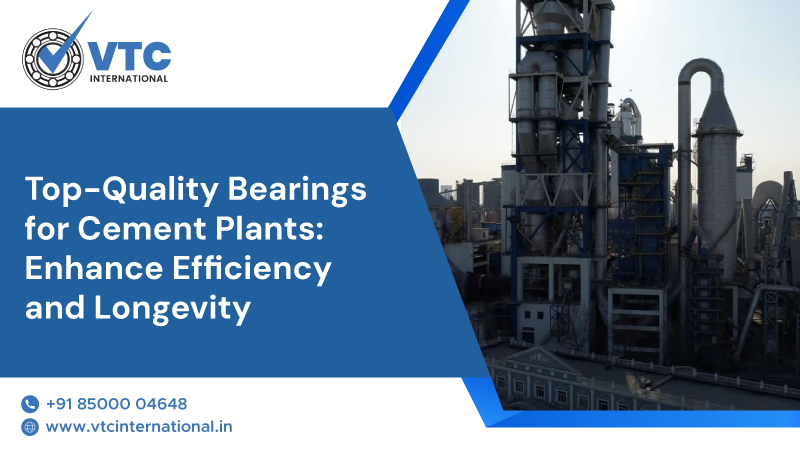 VTC
INTERNATIONAL

Top-Quality Bearings for Cement Plants: Enhance Efficiency and Longevity

+91 85000 04648
www.vtcinternational.in